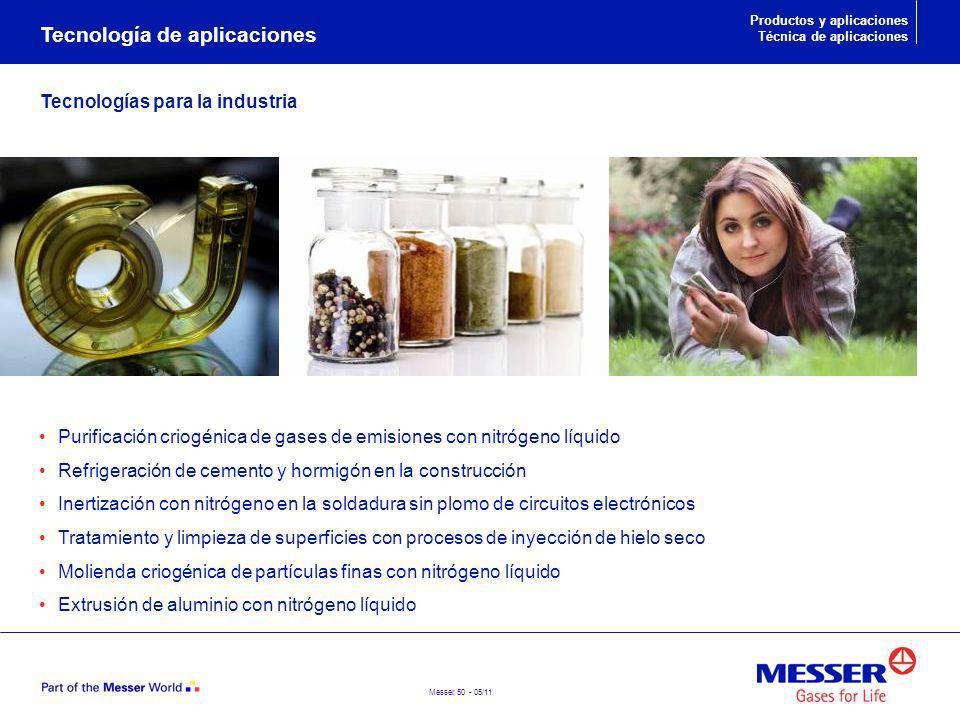 Tecnología de aplicaciones

Productos y aplicaciones
Técnica de aplicaciones

Tecnologías para la industria

• Purificación criogénica de gases de emisiones con nitrógeno líquido
• Refrigeración de cemento y hormigón en la construcción
• Inertización con nitrógeno en la soldadura sin plomo de circuitos electrónicos
• Tratamiento y limpieza de superficies con procesos de inyección de hielo seco
• Molienda criogénica de partículas finas con nitrógeno líquido
• Extrusión de aluminio con nitrógeno líquido

Part of the Messer World

Messer 50 - 05/11

MESSER
Gases for Life